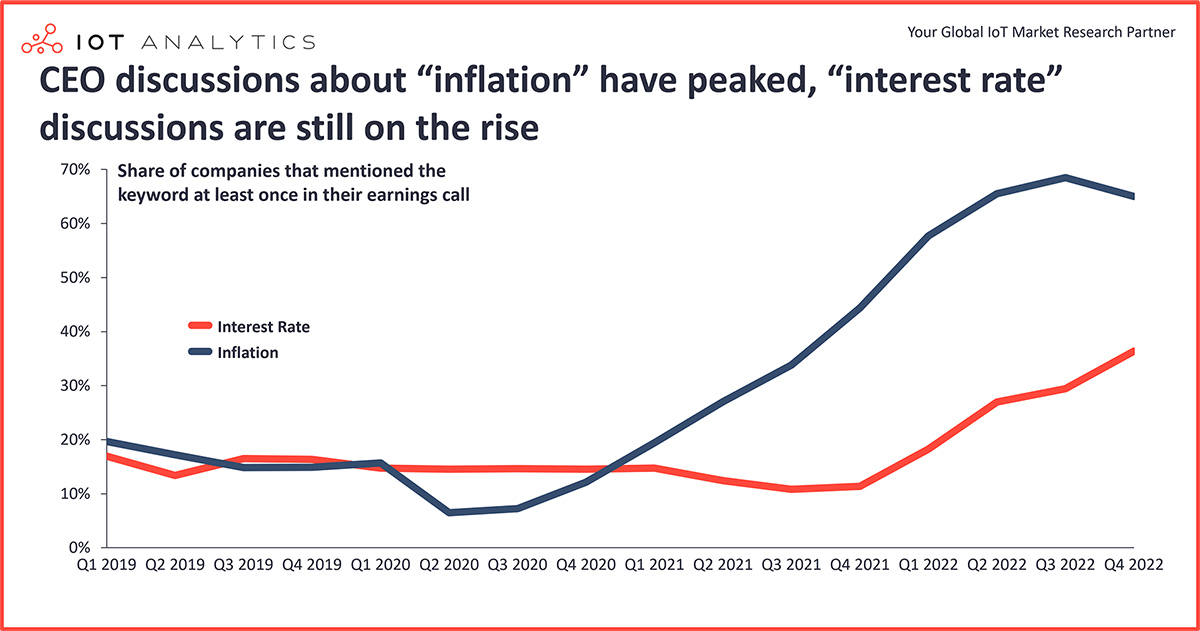 IOT ANALYTICS

Your Global IoT Market Research Partner

CEO discussions about “inflation” have peaked, “interest rate” discussions are still on the rise

Share of companies that mentioned the keyword at least once in their earnings call

70%
60%
50%
40%
30%
20%
10%
0%

Interest Rate
Inflation

Q1 2019 Q2 2019 Q3 2019 Q4 2019 Q1 2020 Q2 2020 Q3 2020 Q4 2020 Q1 2021 Q2 2021 Q3 2021 Q4 2021 Q1 2022 Q2 2022 Q3 2022 Q4 2022